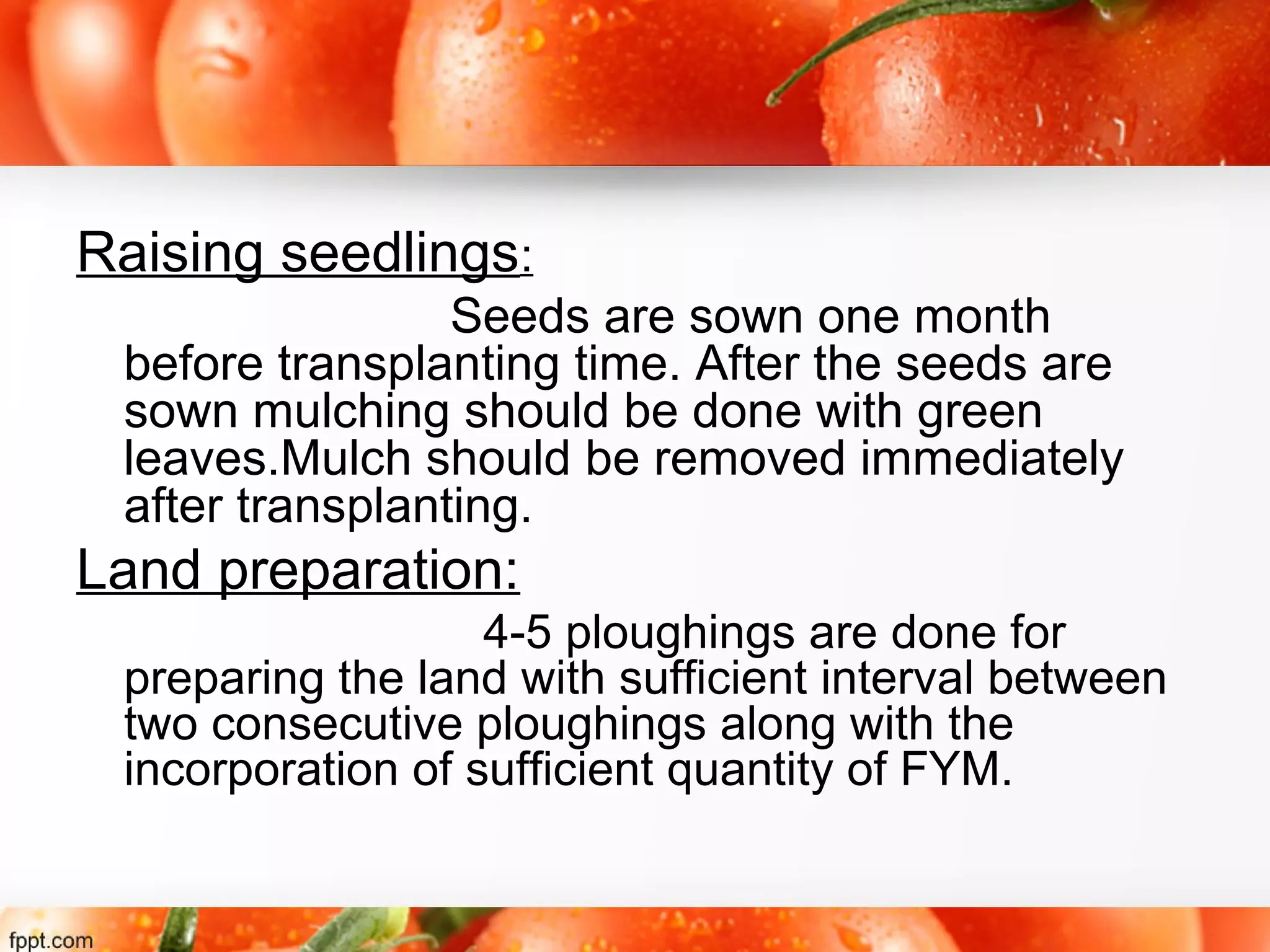 Raising seedlings:

Seeds are sown one month before transplanting time. After the seeds are sown mulching should be done with green leaves.Mulch should be removed immediately after transplanting.

Land preparation:

4-5 ploughings are done for preparing the land with sufficient interval between two consecutive ploughings along with the incorporation of sufficient quantity of FYM.

fppt.com